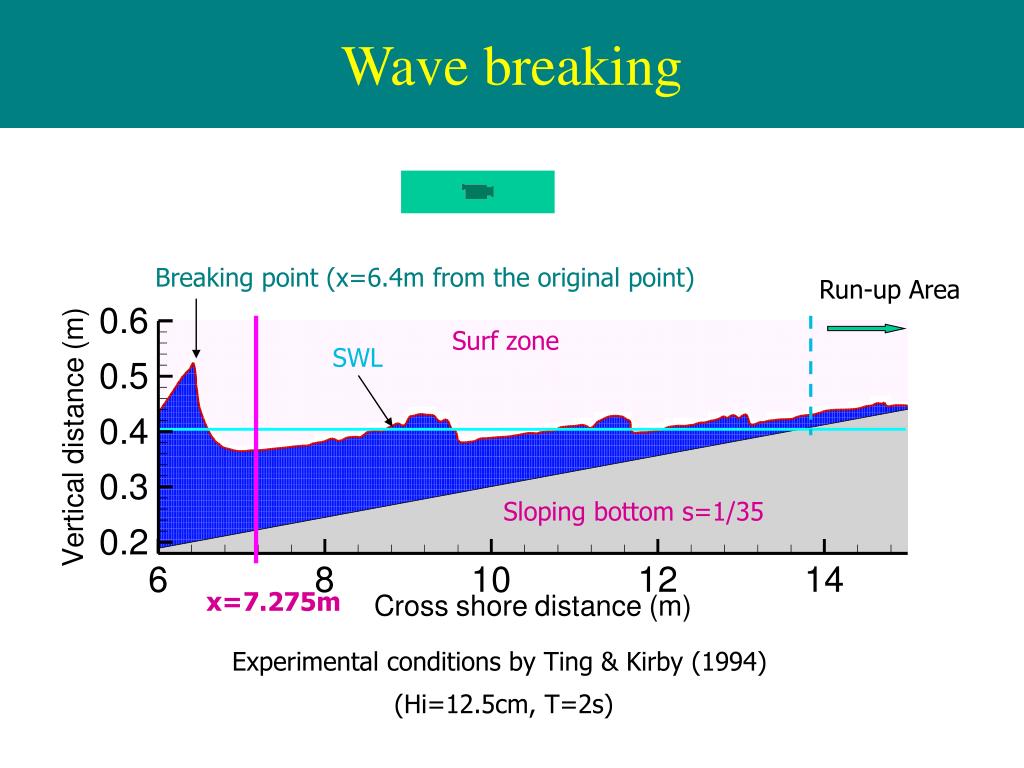 Wave breaking

Breaking point (x=6.4m from the original point)

Run-up Area

Surf zone

SWL

Sloping bottom s=1/35

Vertical distance (m)

0.6
0.5
0.4
0.3
0.2

6
8
10
12
14

x=7.275m

Cross shore distance (m)

Experimental conditions by Ting & Kirby (1994)

(Hi=12.5cm, T=2s)